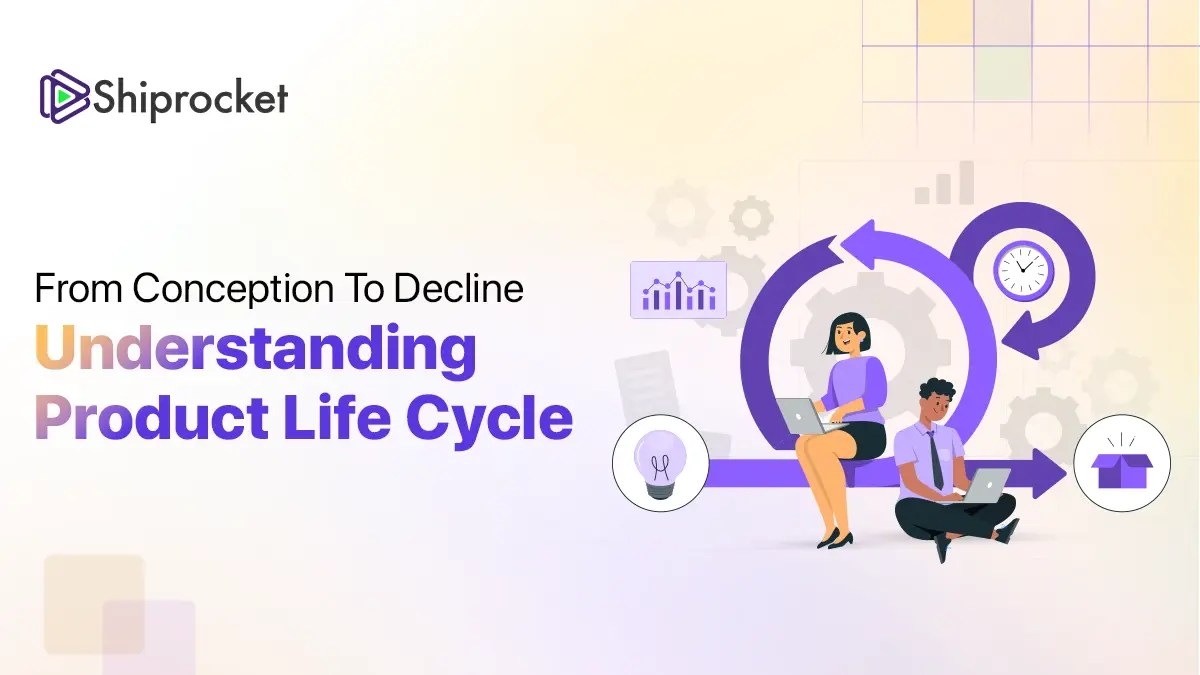 Shiprocket

From Conception To Decline
Understanding Product Life Cycle